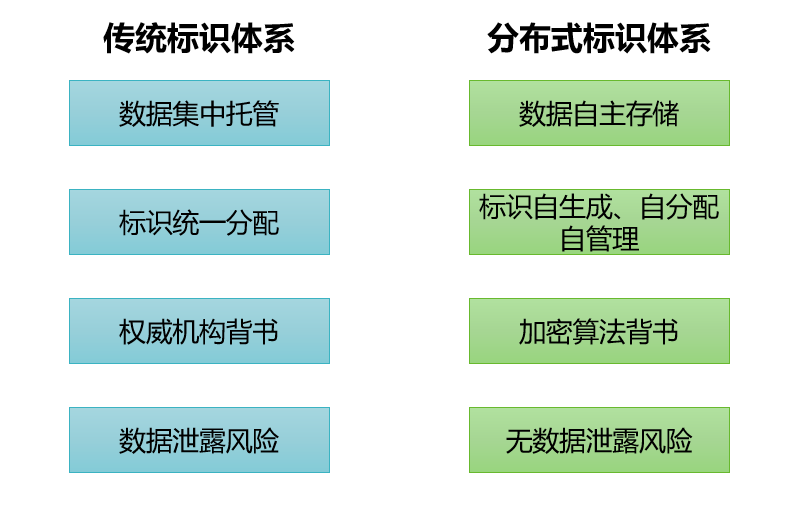 传统标识体系

数据集中托管

标识统一分配

权威机构背书

数据泄露风险

分布式标识体系

数据自主存储

标识自生成、自分配自管理

加密算法背书

无数据泄露风险